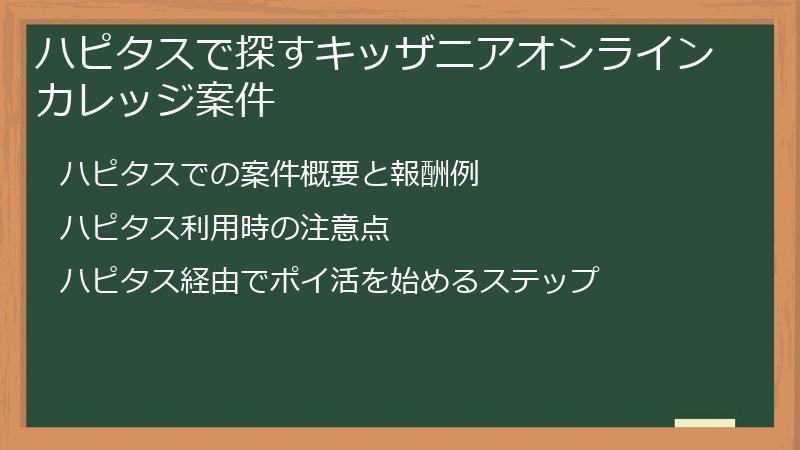 ハピタスで探すキッザニアオンラインカレッジ案件

ハピタスでの案件概要と報酬例

ハピタス利用時の注意点

ハピタス経由でポイ活を始めるステップ